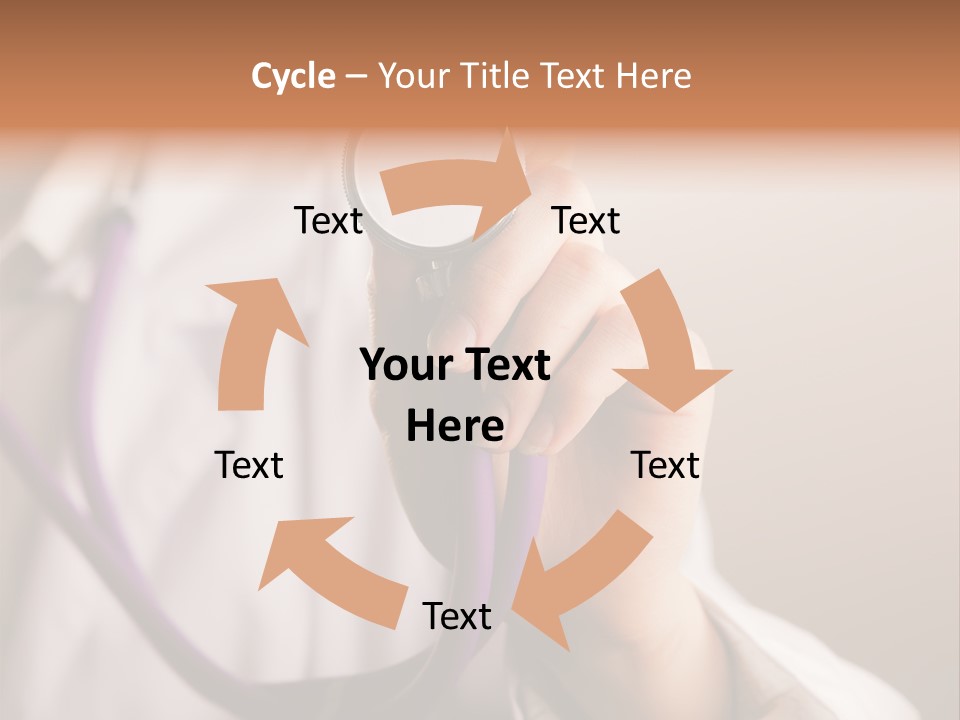 Cycle – Your Title Text Here

Text

Text

Your Text Here

Text

Text

Text